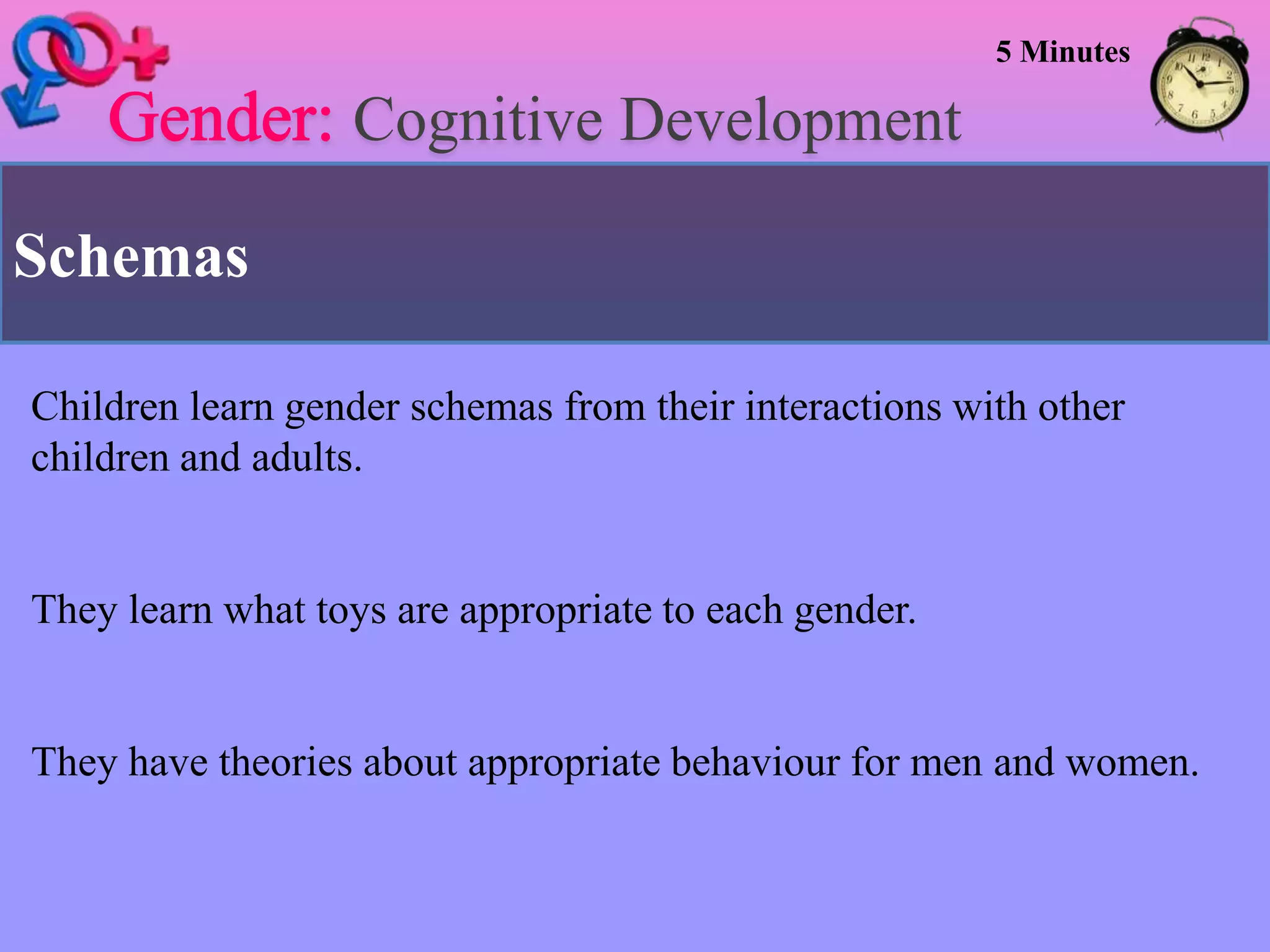 5 Minutes

Gender: Cognitive Development

Schemas

Children learn gender schemas from their interactions with other children and adults.

They learn what toys are appropriate to each gender.

They have theories about appropriate behaviour for men and women.